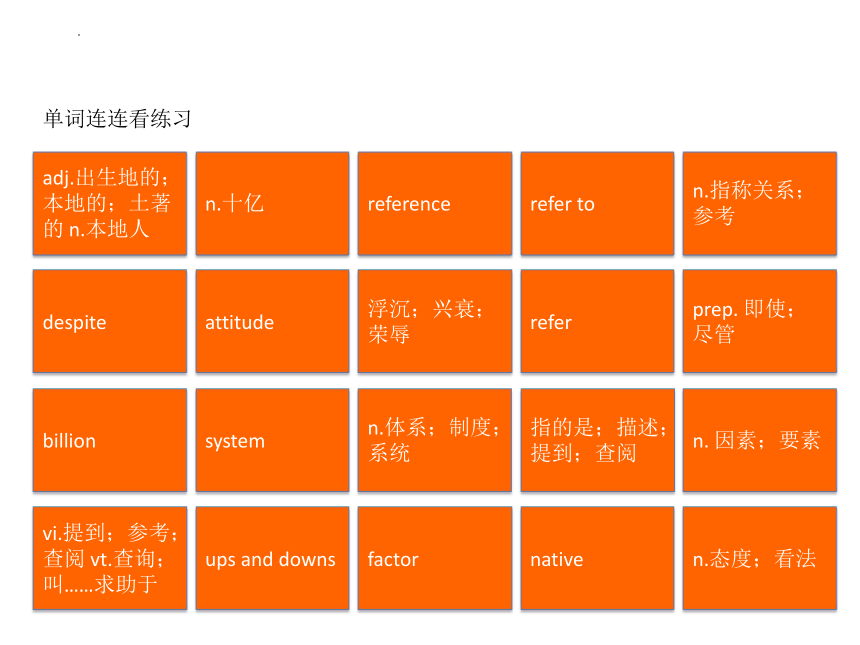 单词连连看练习

| adj.出生地的；本地的；土著的 n.本地人 | n.十亿 | reference | refer to | n.指称关系；参考 |
|---|---|---|---|---|
| despite | attitude | 浮沉；兴衰；荣辱 | refer | prep. 即使；尽管 |
| billion | system | n.体系；制度；系统 | 指的是；描述；提到；查阅 | n. 因素；要素 |
| vi.提到；参考；查阅 vt.查询；叫……求助于 | ups and downs | factor | native | n.态度；看法 |